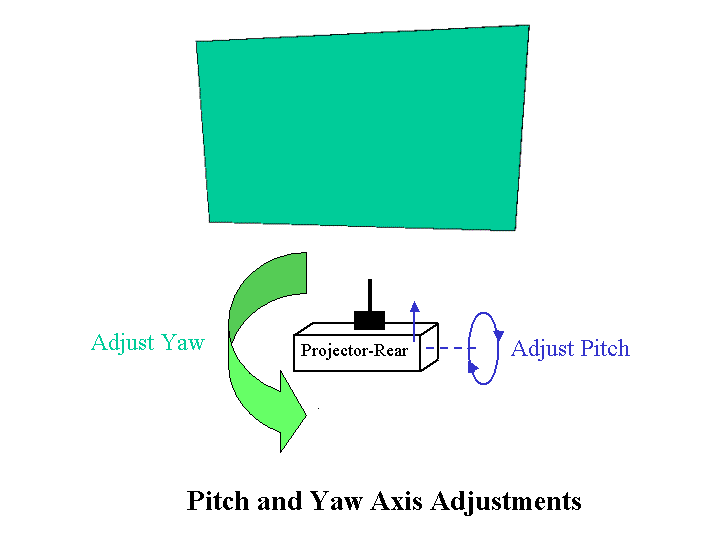 Adjust Yaw

Projector-Rear

Adjust Pitch

Pitch and Yaw Axis Adjustments